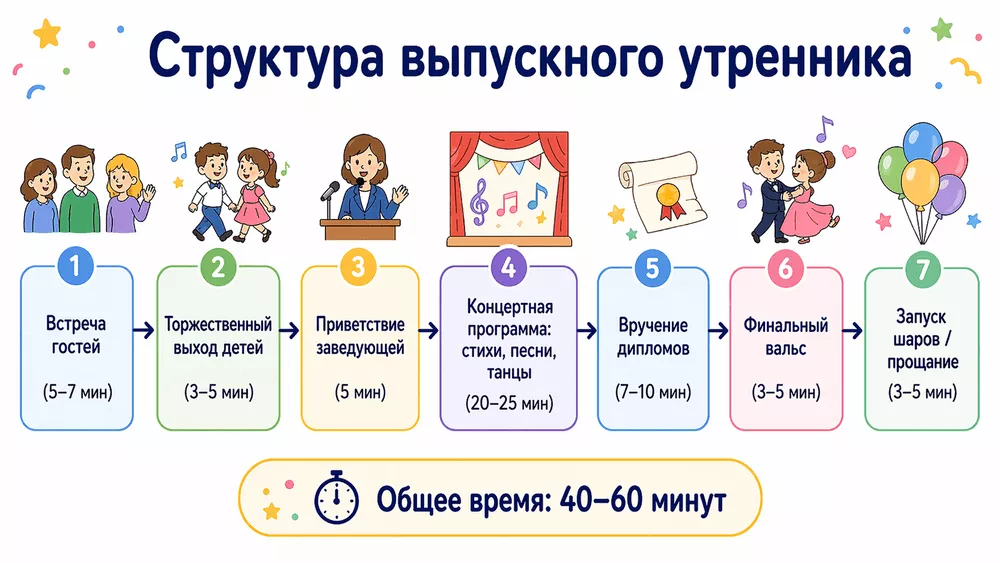 Структура выпускного утренника

1
Встреча гостей
(5–7 мин)

2
Торжественный выход детей
(3–5 мин)

3
Приветствие заведующей
(5 мин)

4
Концертная программа: стихи, песни, танцы
(20–25 мин)

5
Вручение дипломов
(7–10 мин)

6
Финальный вальс
(3–5 мин)

7
Запуск шаров / прощание
(3–5 мин)

Общее время: 40–60 минут